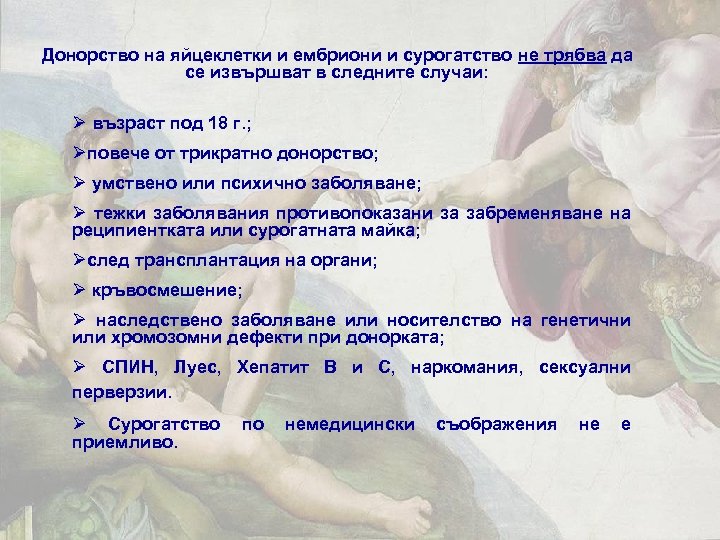 Донорство на яйцеклетки и ембриони и сурогатство не трябва да се извършват в следните случаи:

➢ възраст под 18 г.;

➢повече от трикратно донорство;

➢ умствено или психично заболяване;

➢ тежки заболявания противопоказани за забременяване на реципиентката или сурогатната майка;

➢след трансплантация на органи;

➢ кръвосмешение;

➢ наследствено заболяване или носителство на генетични или хромозомни дефекти при донорката;

➢ СПИН, Луес, Хепатит В и С, наркомания, сексуални перверзии.

➢ Сурогатство по немедицински съображения не е приемливо.